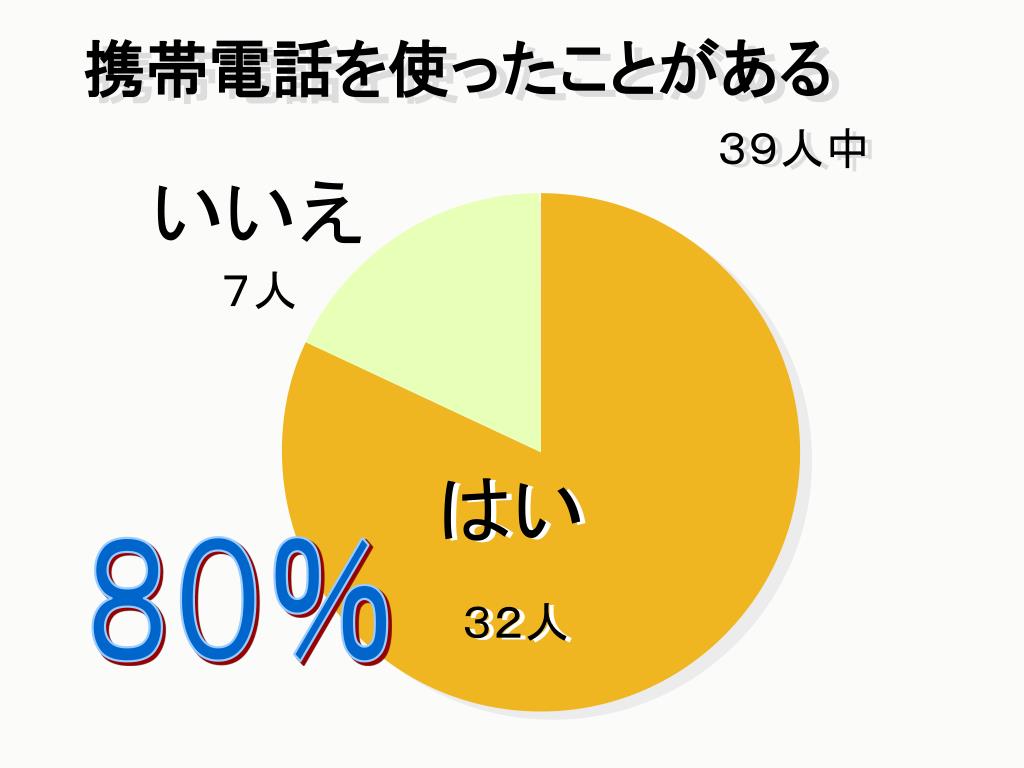 携帯電話を使ったことがある

39人中

いいえ

7人

はい

32人

80%